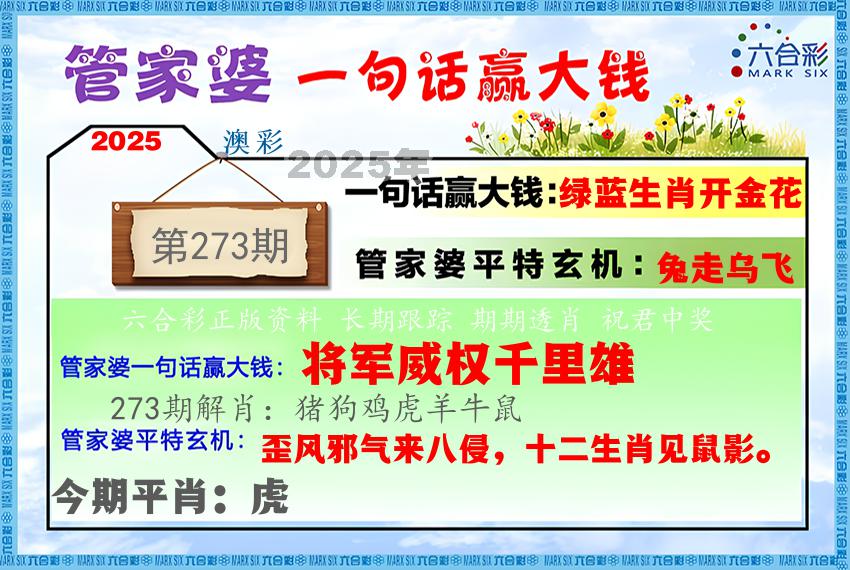 管家婆 一句话赢大钱

六合彩
MARK SIX

2025
澳彩
2025年

第273期

一句话赢大钱:绿蓝生肖开金花

管家婆平特玄机:兔走乌飞

六合彩正版资料 长期跟踪 期期透肖 祝君中奖

管家婆一句话赢大钱: 将军威权千里雄

273期解肖: 猪狗鸡虎羊牛鼠

管家婆平特玄机: 歪风邪气来八侵,十二生肖见鼠影。

今期平肖:虎